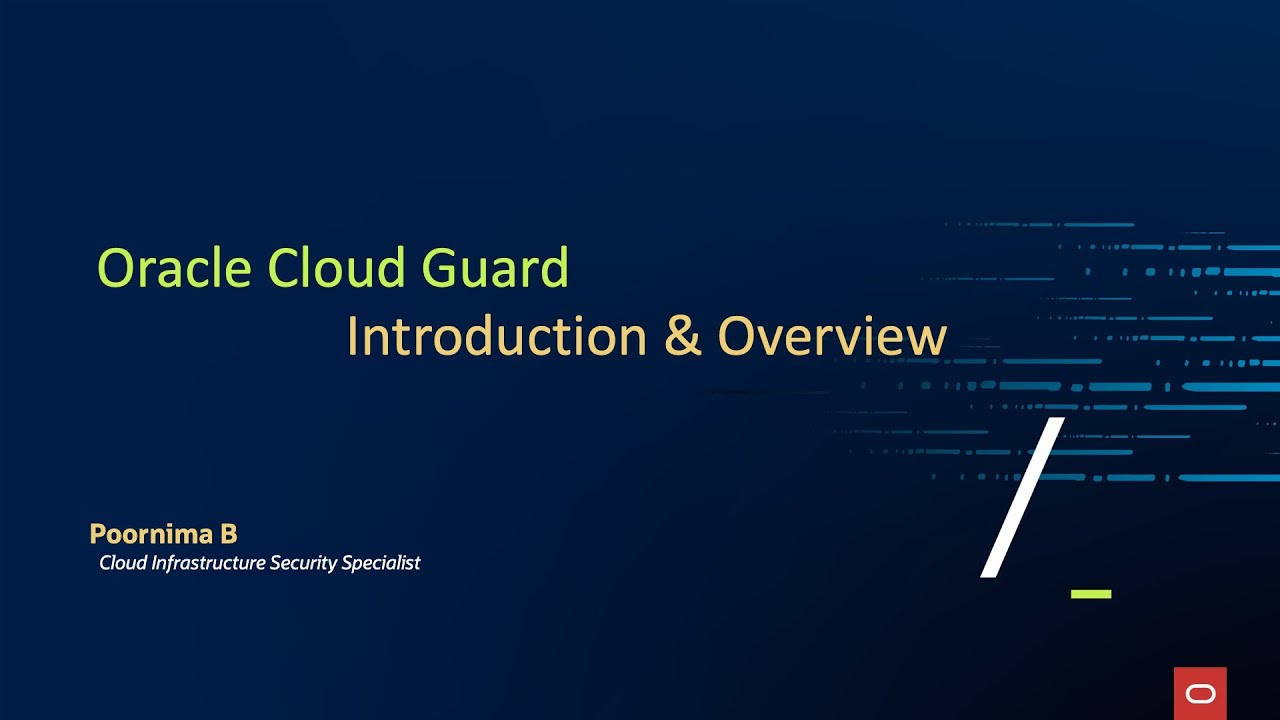 Oracle Cloud Guard

Introduction & Overview

Poornima B
Cloud Infrastructure Security Specialist